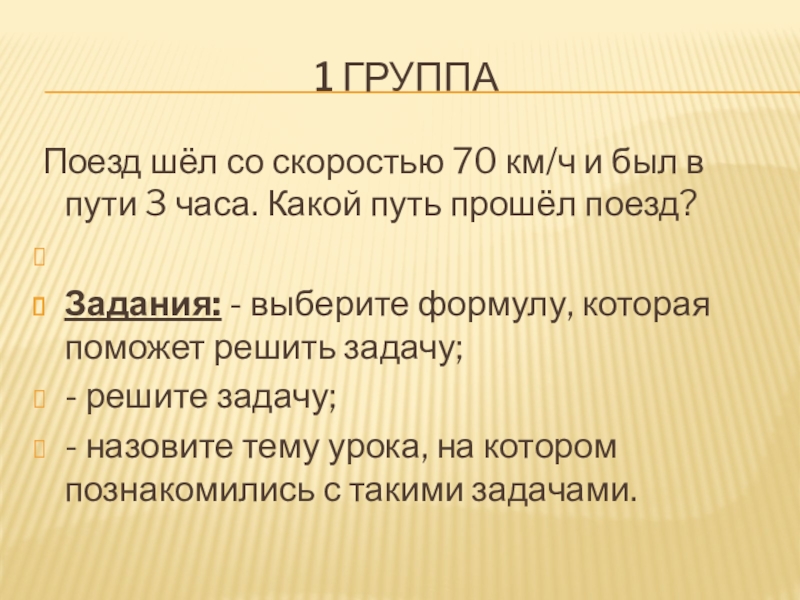 1 ГРУППА

Поезд шёл со скоростью 70 км/ч и был в пути 3 часа. Какой путь прошёл поезд?

Задания: - выберите формулу, которая поможет решить задачу;

- решите задачу;

- назовите тему урока, на котором познакомились с такими задачами.